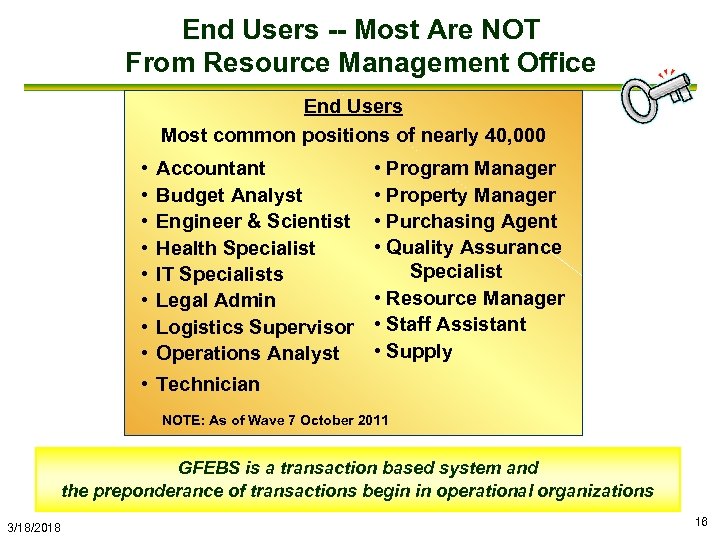 End Users -- Most Are NOT
From Resource Management Office

End Users

Most common positions of nearly 40,000

• Accountant
• Budget Analyst
• Engineer & Scientist
• Health Specialist
• IT Specialists
• Legal Admin
• Logistics Supervisor
• Operations Analyst
• Technician

• Program Manager
• Property Manager
• Purchasing Agent
• Quality Assurance Specialist
• Resource Manager
• Staff Assistant
• Supply

NOTE: As of Wave 7 October 2011

GFEBS is a transaction based system and the preponderance of transactions begin in operational organizations

3/18/2018

16